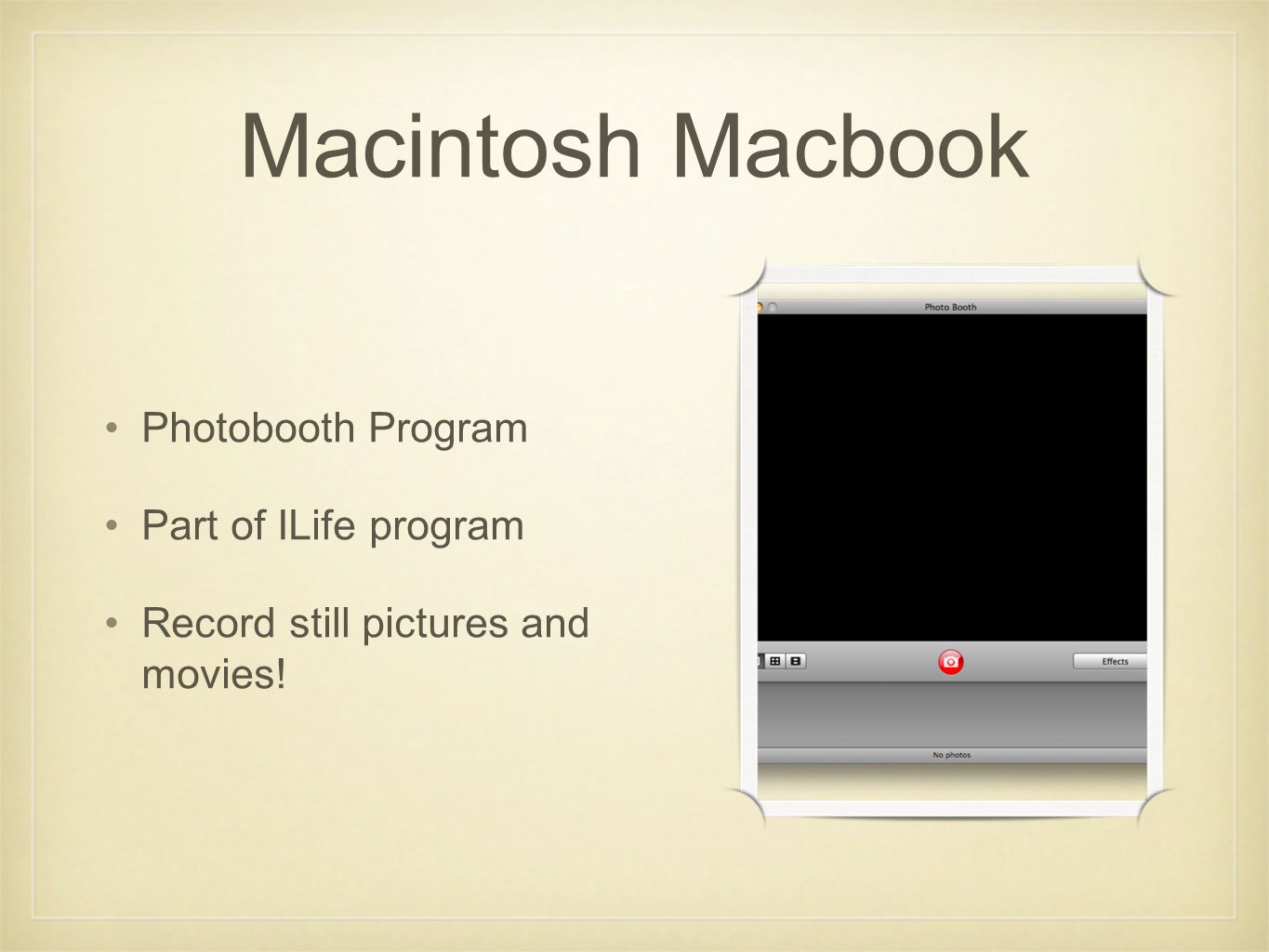 Macintosh Macbook

• Photobooth Program

• Part of ILife program

• Record still pictures and movies!

Photo Booth

Effects

No photos